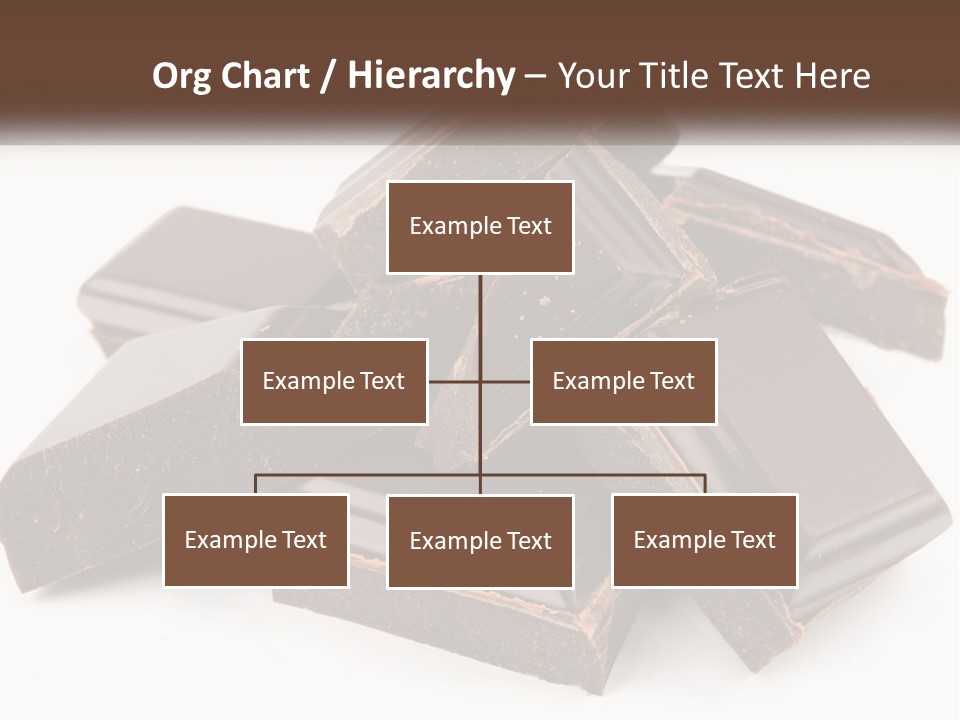 Org Chart / Hierarchy – Your Title Text Here

Example Text

Example Text

Example Text

Example Text

Example Text

Example Text